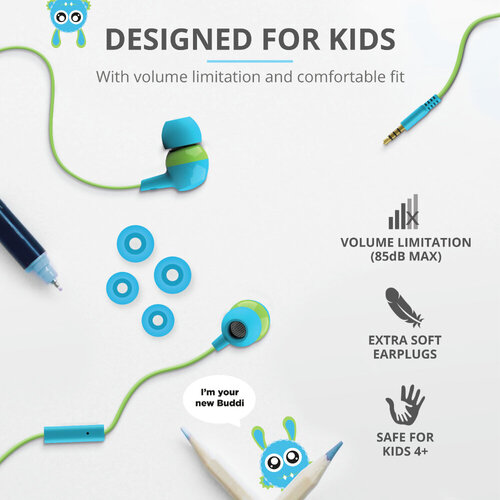 DESIGNED FOR KIDS

With volume limitation and comfortable fit

VOLUME LIMITATION (85dB MAX)

EXTRA SOFT EARPLUGS

SAFE FOR KIDS 4+

I'm your new Buddi